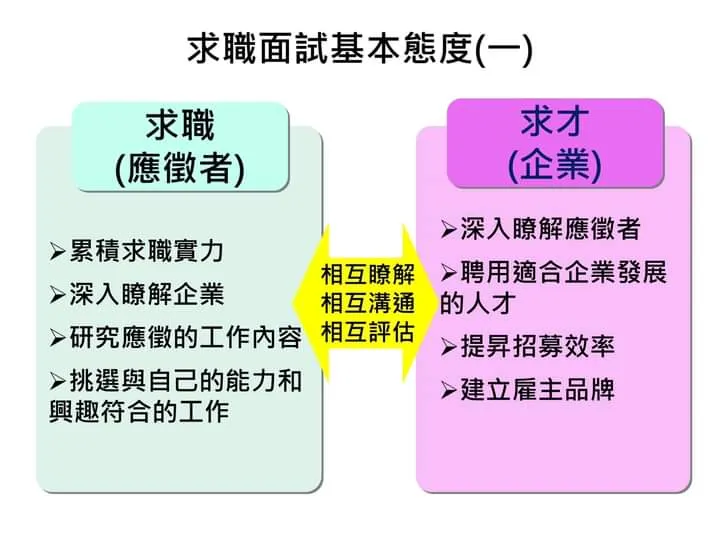 求職面試基本態度(一)

求職
(應徵者)

➢累積求職實力
➢深入瞭解企業
➢研究應徵的工作內容
➢挑選與自己的能力和興趣符合的工作

相互瞭解
相互溝通
相互評估

求才
(企業)

➢深入瞭解應徵者
➢聘用適合企業發展的人才
➢提昇招募效率
➢建立雇主品牌